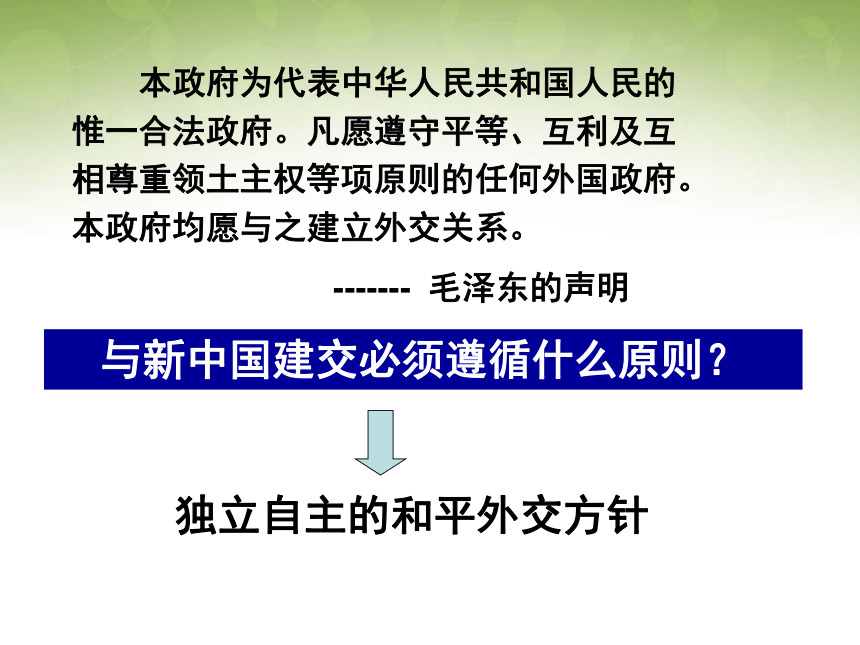 本政府为代表中华人民共和国人民的惟一合法政府。凡愿遵守平等、互利及互相尊重领土主权等项原则的任何外国政府。本政府均愿与之建立外交关系。

------- 毛泽东的声明

与新中国建交必须遵循什么原则？

独立自主的和平外交方针